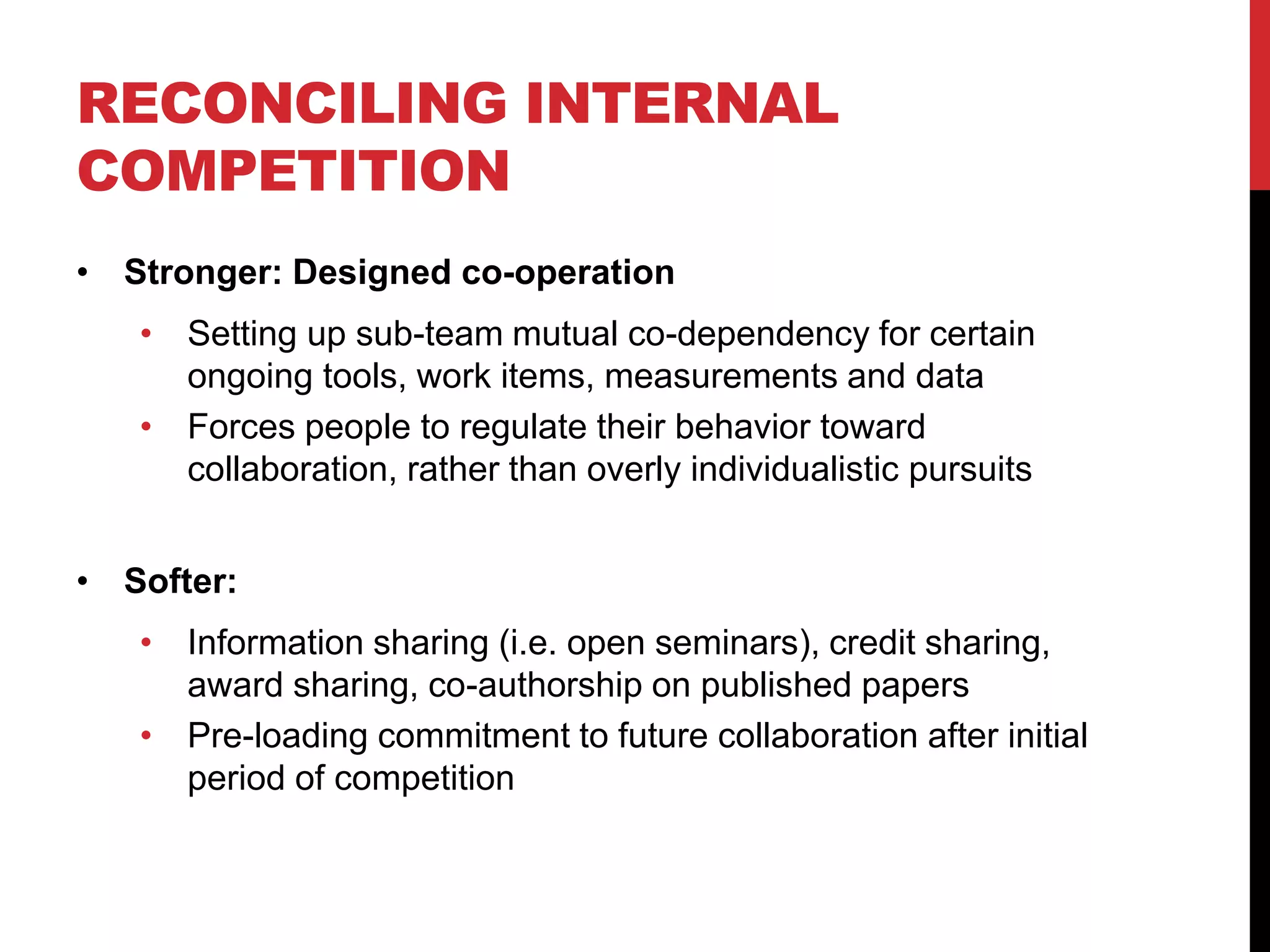 RECONCILING INTERNAL COMPETITION

• Stronger: Designed co-operation
  • Setting up sub-team mutual co-dependency for certain ongoing tools, work items, measurements and data
  • Forces people to regulate their behavior toward collaboration, rather than overly individualistic pursuits

• Softer:
  • Information sharing (i.e. open seminars), credit sharing, award sharing, co-authorship on published papers
  • Pre-loading commitment to future collaboration after initial period of competition